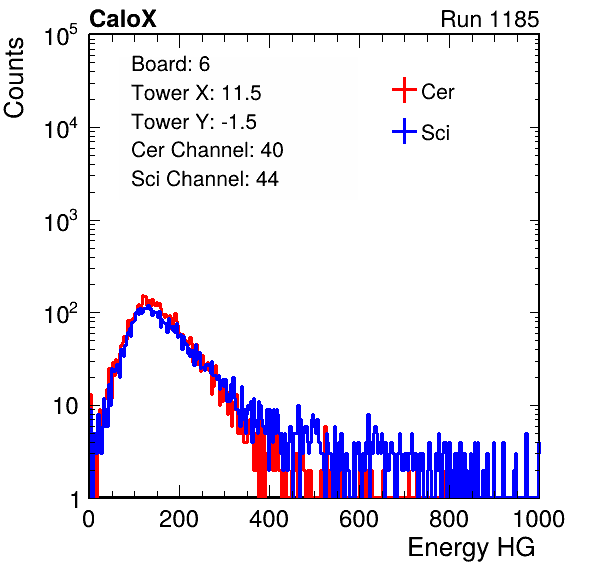 CaloX

Run 1185

Counts

$10^5$

$10^4$

$10^3$

$10^2$

10

1

Board: 6
Tower X: 11.5
Tower Y: -1.5
Cer Channel: 40
Sci Channel: 44

Cer

Sci

0

200

400

600

800

1000

Energy HG